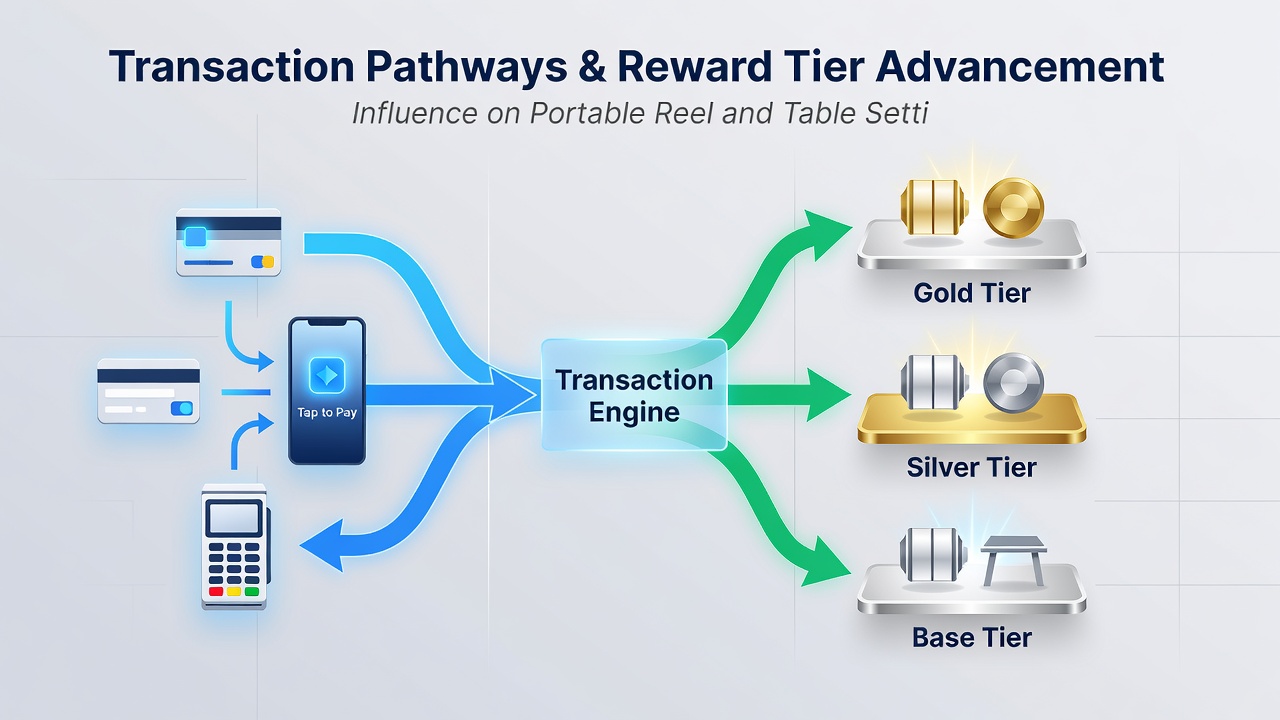 Transaction Pathways & Reward Tier Advancement

Influence on Portable Reel and Table Setti

Tap to Pay

Transaction Engine

Gold Tier

Silver Tier

Base Tier